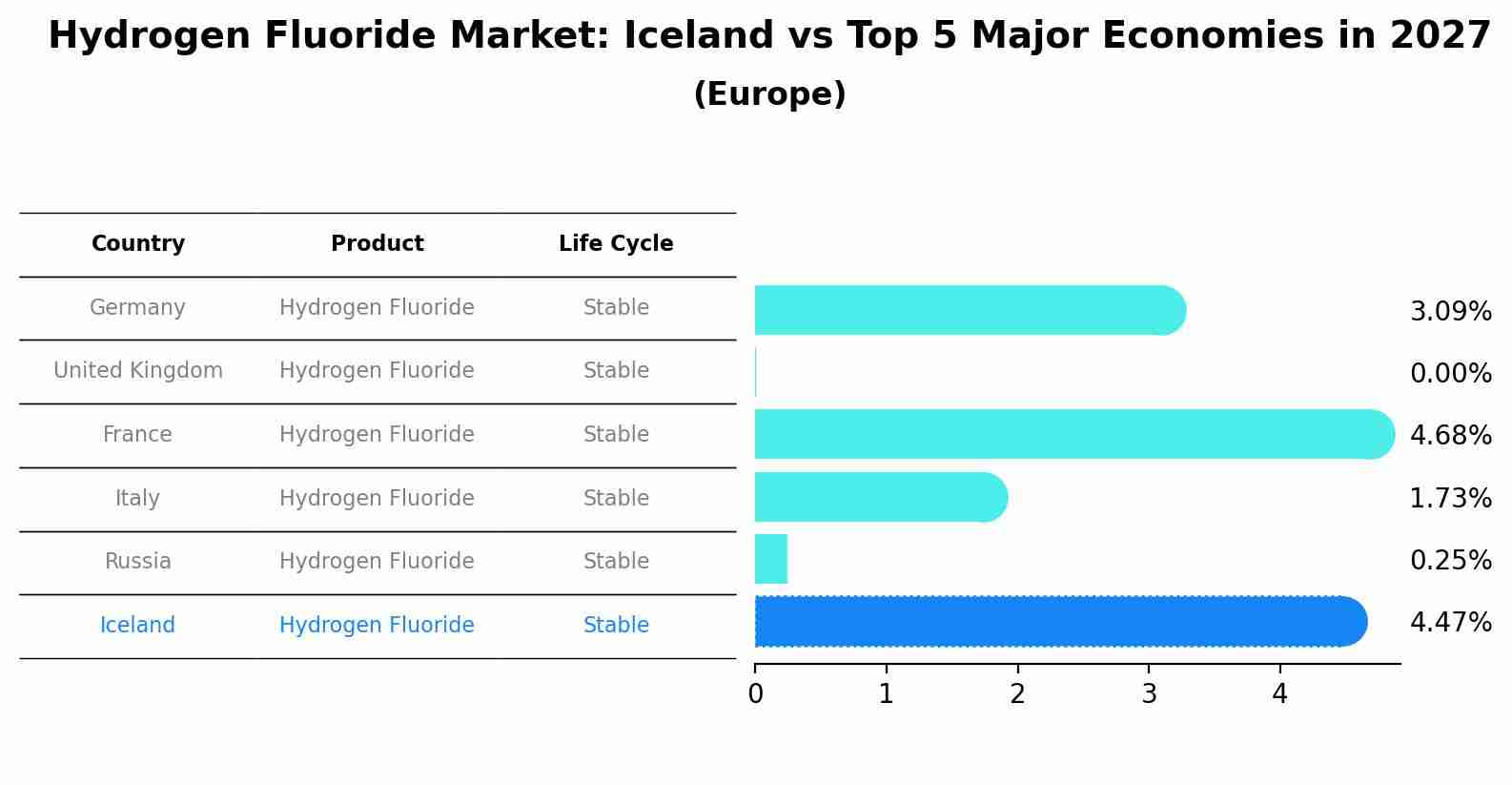 Hydrogen Fluoride Market: Iceland vs Top 5 Major Economies in 2027
(Europe)

| Country | Product | Life Cycle |
|---|---|---|
| Germany | Hydrogen Fluoride | Stable |
| United Kingdom | Hydrogen Fluoride | Stable |
| France | Hydrogen Fluoride | Stable |
| Italy | Hydrogen Fluoride | Stable |
| Russia | Hydrogen Fluoride | Stable |
| Iceland | Hydrogen Fluoride | Stable |

3.09%
0.00%
4.68%
1.73%
0.25%
4.47%

0 1 2 3 4